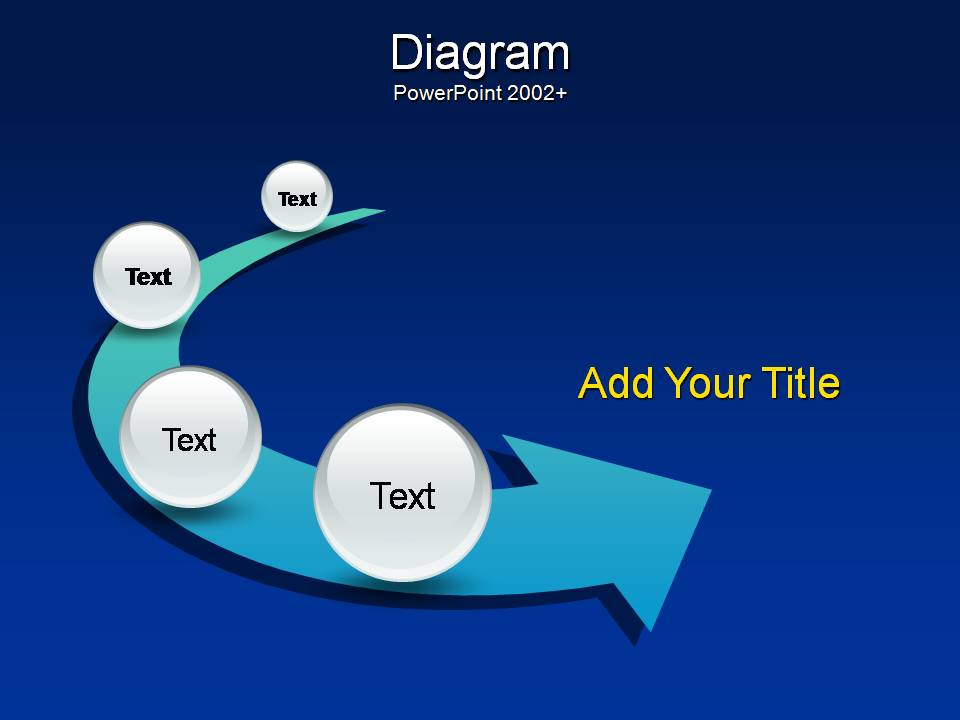 Diagram
PowerPoint 2002+

Text

Text

Text

Text

Add Your Title